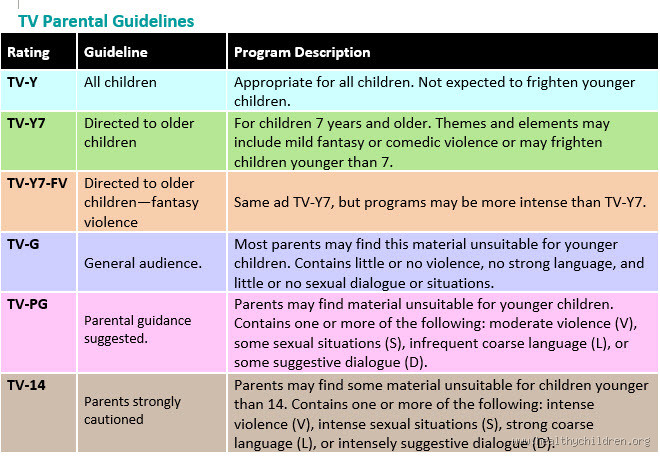 TV Parental Guidelines

| Rating | Guideline | Program Description |
|---|---|---|
| TV-Y | All children | Appropriate for all children. Not expected to frighten younger children. |
| TV-Y7 | Directed to older children | For children 7 years and older. Themes and elements may include mild fantasy or comedic violence or may frighten children younger than 7. |
| TV-Y7-FV | Directed to older children—fantasy violence | Same ad TV-Y7, but programs may be more intense than TV-Y7. |
| TV-G | General audience. | Most parents may find this material unsuitable for younger children. Contains little or no violence, no strong language, and little or no sexual dialogue or situations. |
| TV-PG | Parental guidance suggested. | Parents may find material unsuitable for younger children. Contains one or more of the following: moderate violence (V), some sexual situations (S), infrequent coarse language (L), or some suggestive dialogue (D). |
| TV-14 | Parents strongly cautioned | Parents may find some material unsuitable for children younger than 14. Contains one or more of the following: intense violence (V), intense sexual situations (S), strong coarse language (L), or intensely suggestive dialogue (D). |

www.healthychildren.org